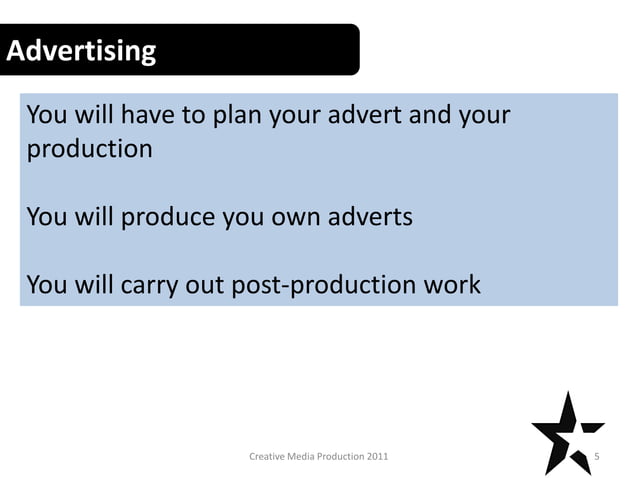 Advertising

You will have to plan your advert and your production

You will produce you own adverts

You will carry out post-production work

Creative Media Production 2011

5